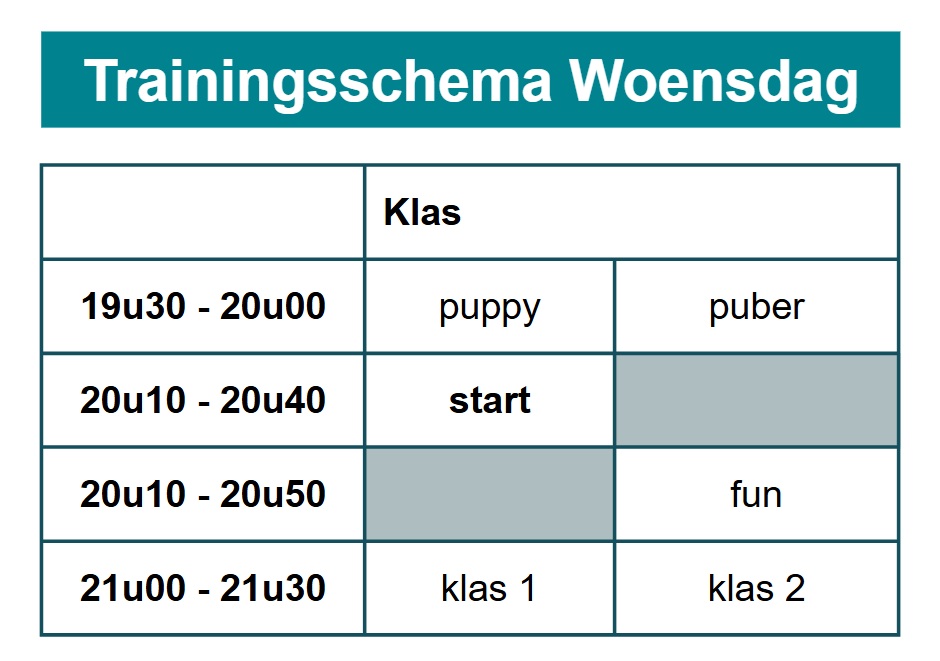 Trainingsschema Woensdag

| | Klas | |
|---|---|---|
| 19u30 - 20u00 | puppy | puber |
| 20u10 - 20u40 | start | |
| 20u10 - 20u50 | | fun |
| 21u00 - 21u30 | klas 1 | klas 2 |